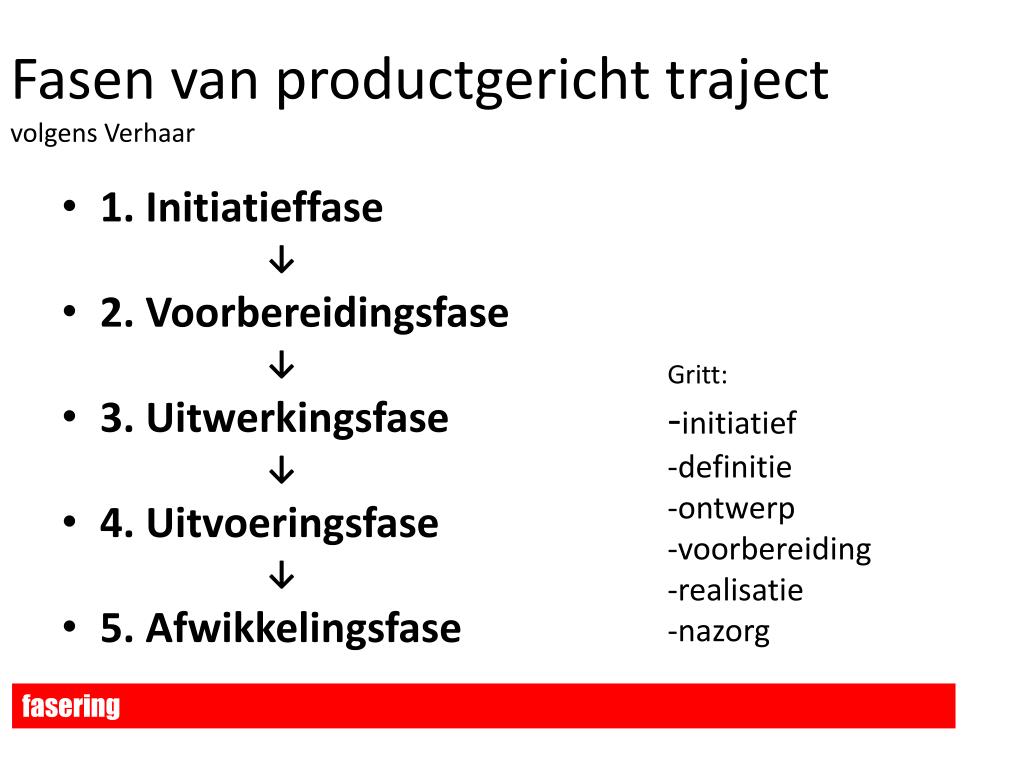 Fasen van productgericht traject
volgens Verhaar

• 1. Initiatieffase
↓
• 2. Voorbereidingsfase
↓
• 3. Uitwerkingsfase
↓
• 4. Uitvoeringsfase
↓
• 5. Afwikkelingsfase

Gritt:
-initiatief
-definitie
-ontwerp
-voorbereiding
-realisatie
-nazorg

fasering